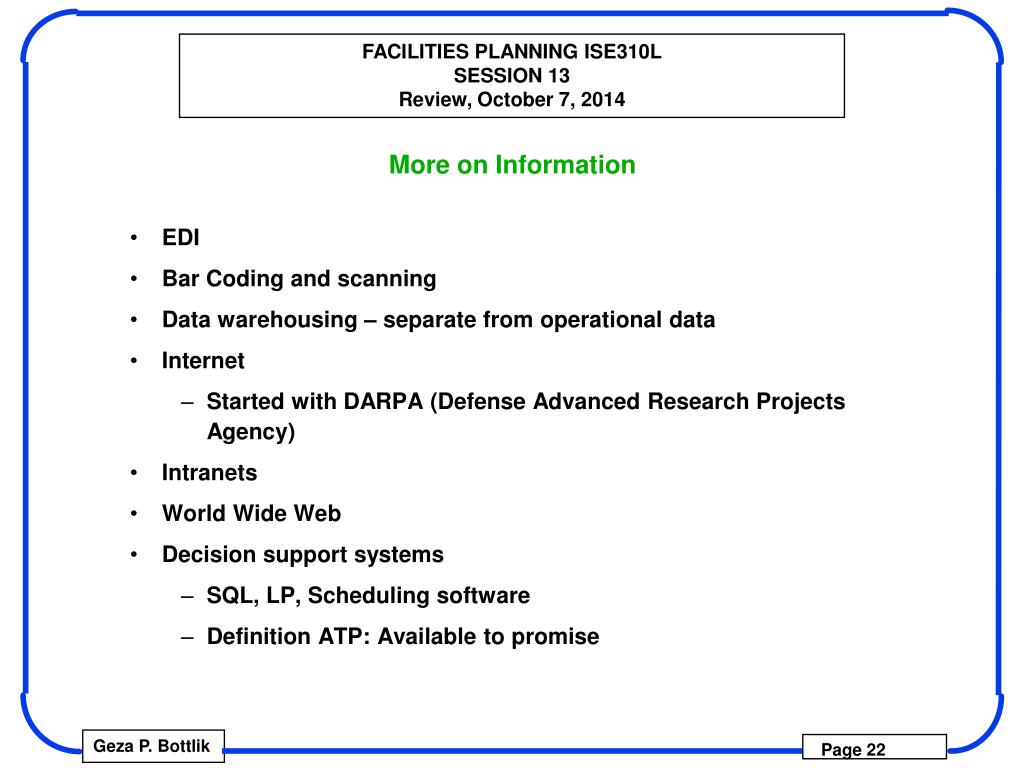 FACILITIES PLANNING ISE310L
SESSION 13
Review, October 7, 2014

More on Information

• EDI
• Bar Coding and scanning
• Data warehousing – separate from operational data
• Internet
– Started with DARPA (Defense Advanced Research Projects Agency)
• Intranets
• World Wide Web
• Decision support systems
– SQL, LP, Scheduling software
– Definition ATP: Available to promise

Geza P. Bottlik

Page 22